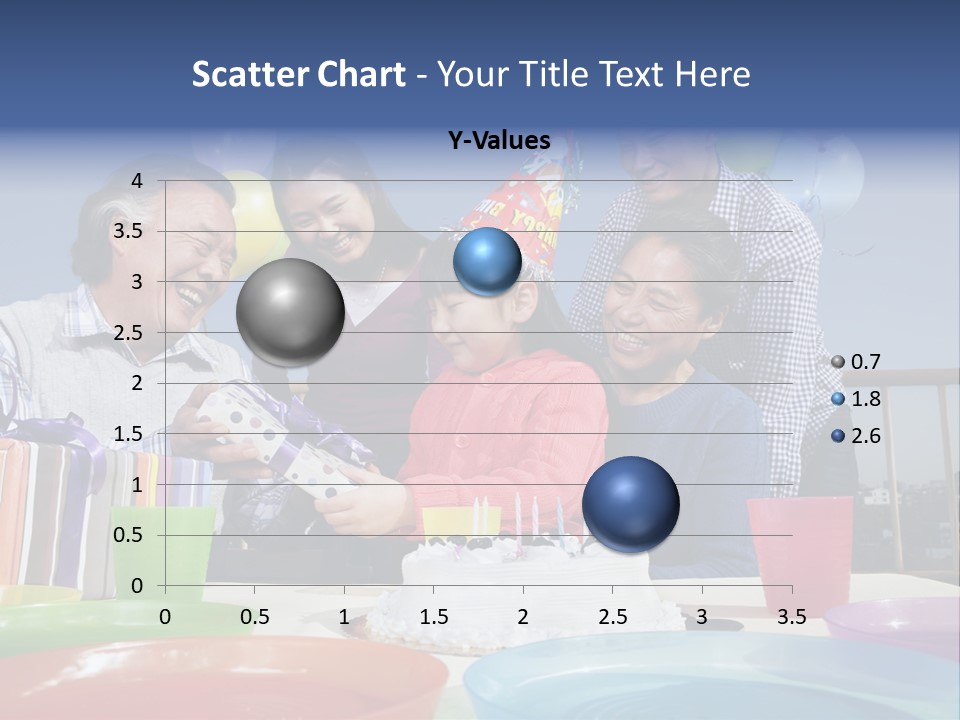 Scatter Chart - Your Title Text Here

Y-Values

4
3.5
3
2.5
2
1.5
1
0.5
0

0 0.5 1 1.5 2 2.5 3 3.5

0.7
1.8
2.6